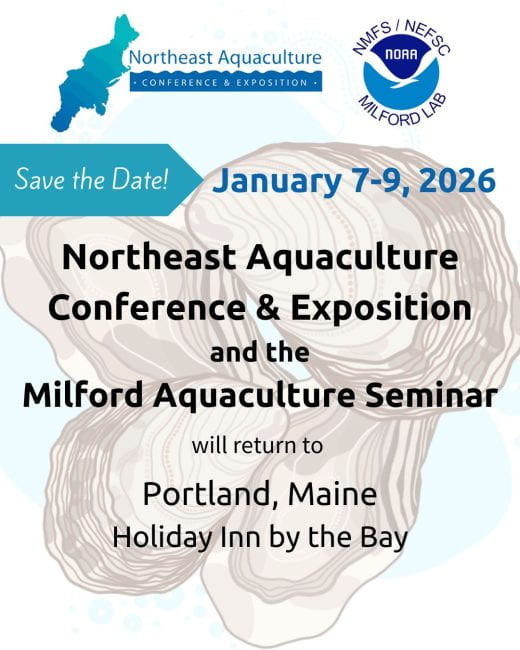 Northeast Aquaculture
· CONFERENCE & EXPOSITION ·

NMFS / NEFSC
NOAA
MILFORD LAB

Save the Date! January 7-9, 2026

Northeast Aquaculture Conference & Exposition
and the
Milford Aquaculture Seminar

will return to

Portland, Maine
Holiday Inn by the Bay